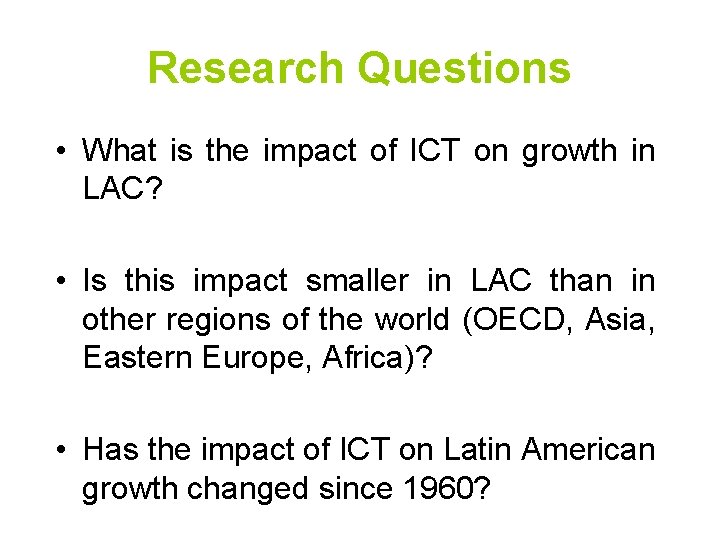 Research Questions

• What is the impact of ICT on growth in LAC?

• Is this impact smaller in LAC than in other regions of the world (OECD, Asia, Eastern Europe, Africa)?

• Has the impact of ICT on Latin American growth changed since 1960?